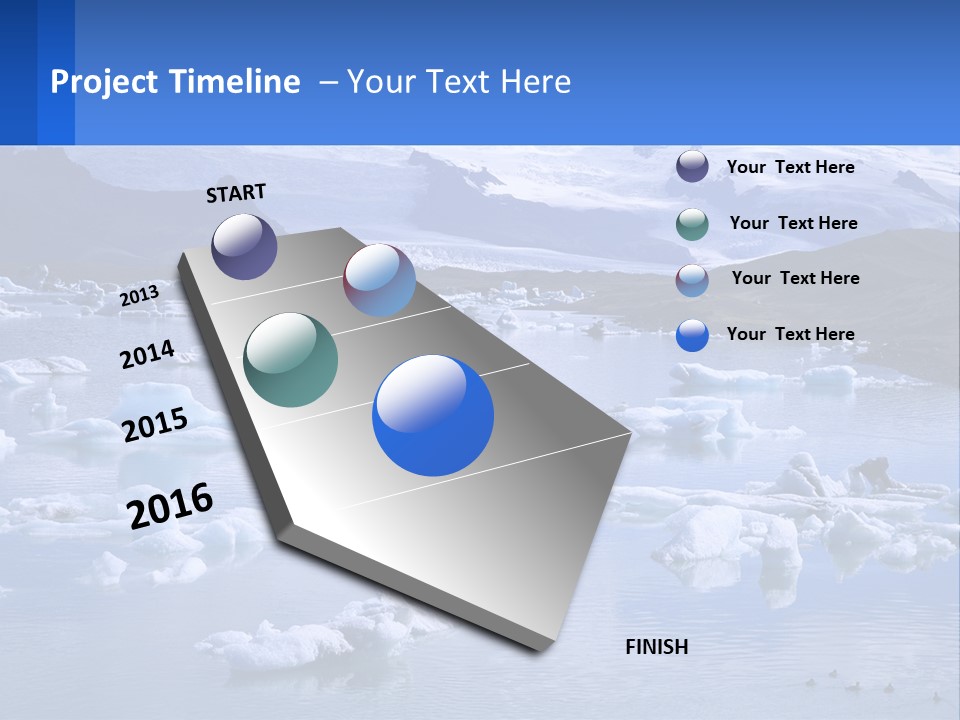 Project Timeline – Your Text Here

START

2013

2014

2015

2016

FINISH

Your Text Here

Your Text Here

Your Text Here

Your Text Here